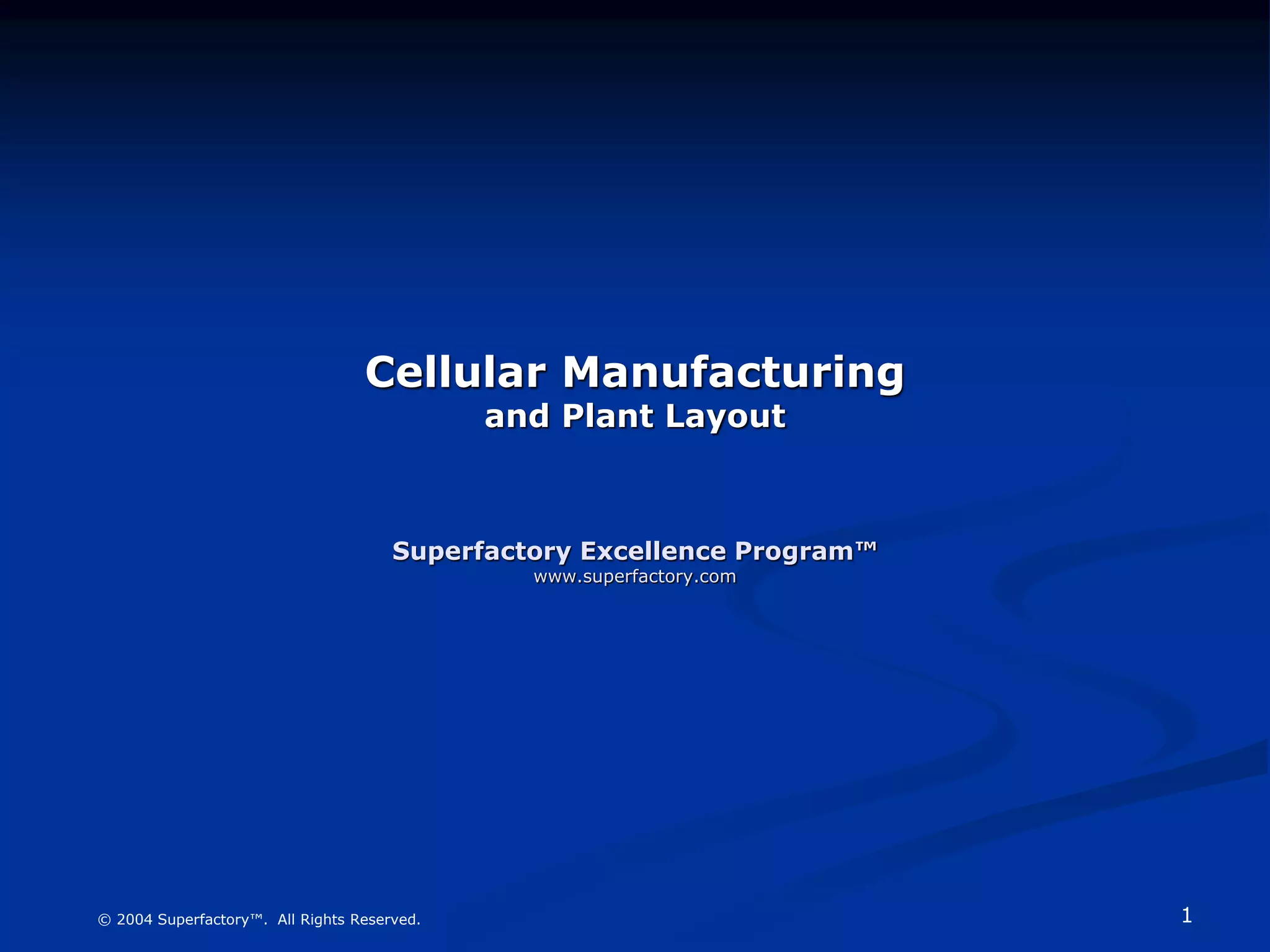 Cellular Manufacturing
and Plant Layout

Superfactory Excellence Program™
www.superfactory.com

© 2004 Superfactory™. All Rights Reserved.

1